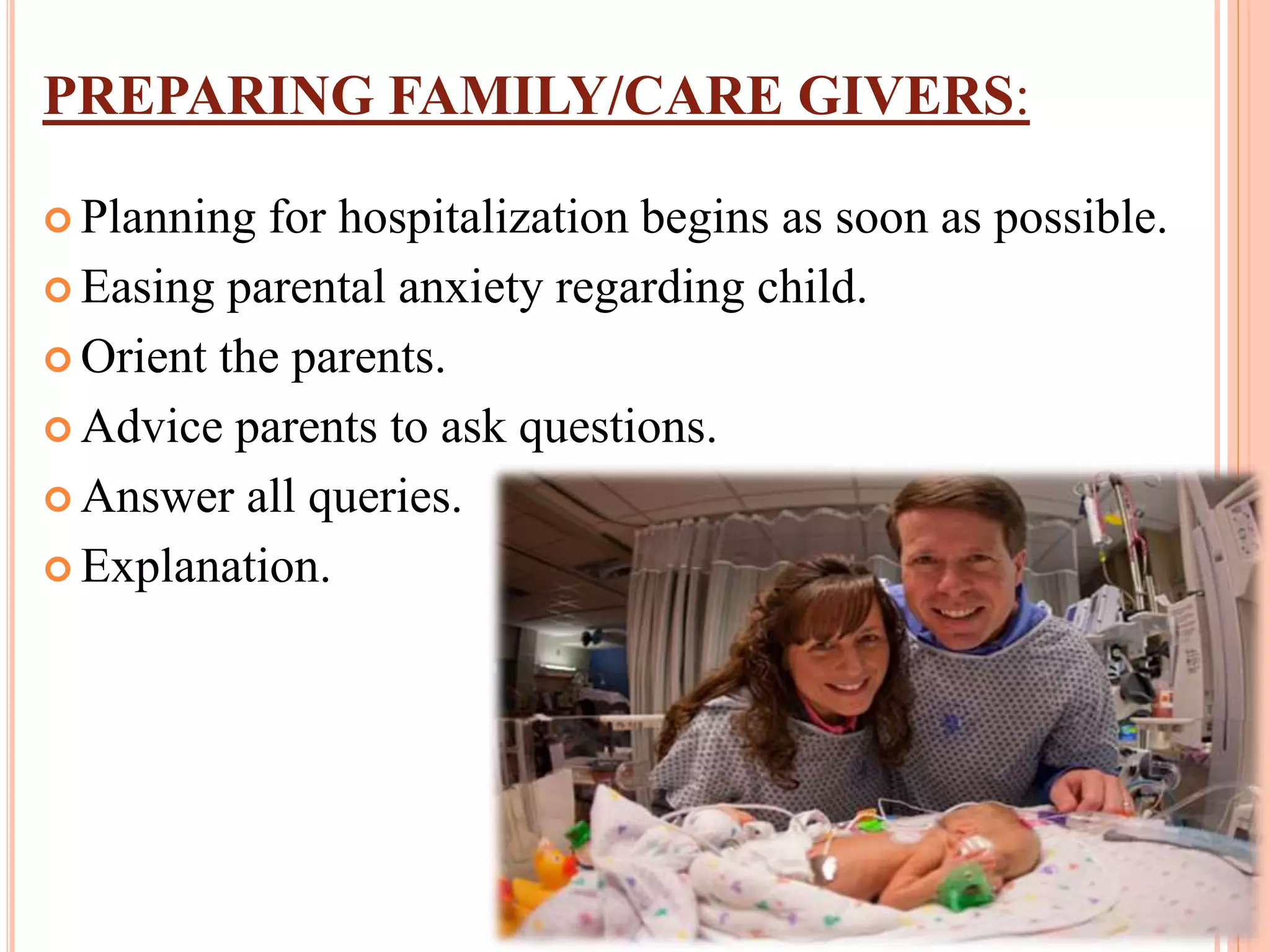 PREPARING FAMILY/CARE GIVERS:

Planning for hospitalization begins as soon as possible.
Easing parental anxiety regarding child.
Orient the parents.
Advice parents to ask questions.
Answer all queries.
Explanation.